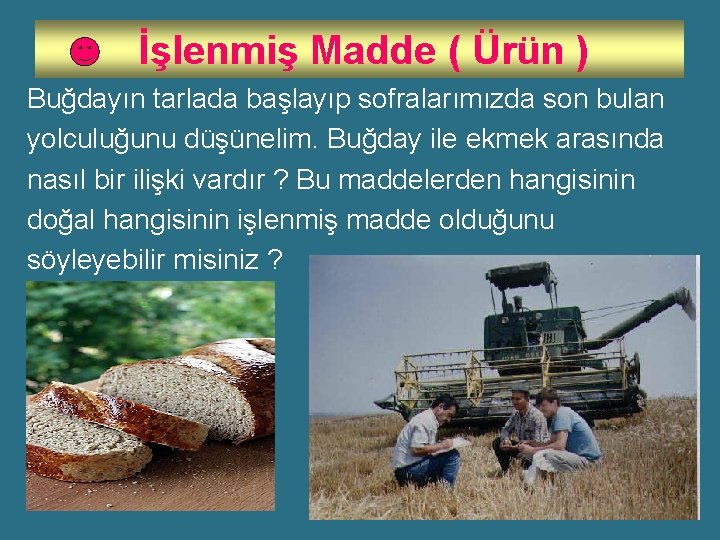 İşlenmiş Madde ( Ürün )

Buğdayın tarlada başlayıp sofralarımızda son bulan yolculuğunu düşünelim. Buğday ile ekmek arasında nasıl bir ilişki vardır ? Bu maddelerden hangisinin doğal hangisinin işlenmiş madde olduğunu söyleyebilir misiniz ?